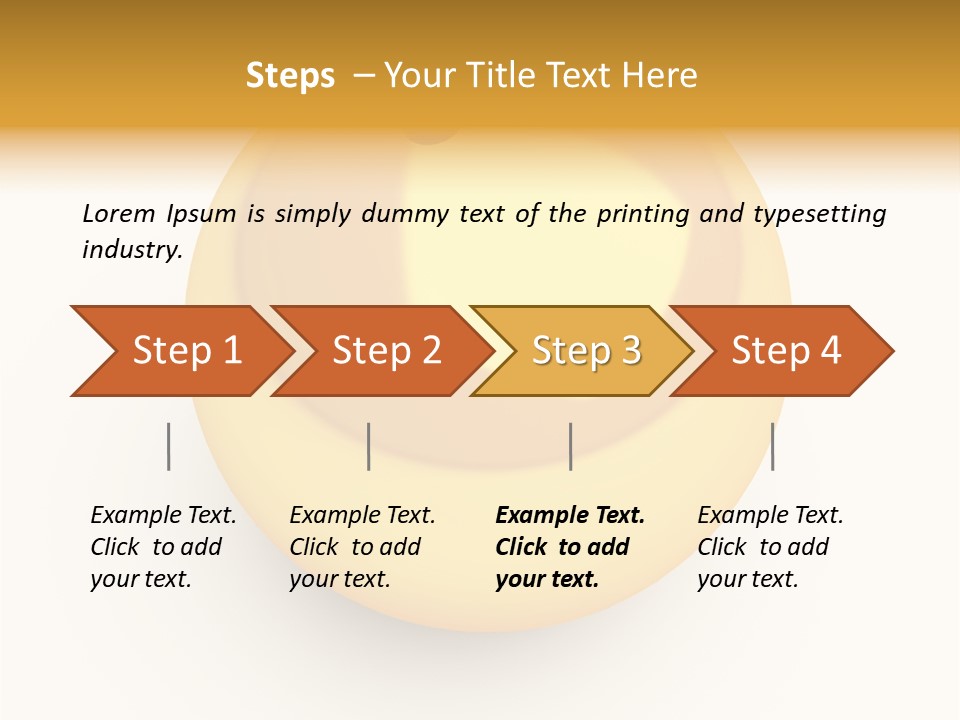 Steps – Your Title Text Here

Lorem Ipsum is simply dummy text of the printing and typesetting industry.

Step 1

Step 2

Step 3

Step 4

Example Text. Click to add your text.

Example Text. Click to add your text.

Example Text. Click to add your text.

Example Text. Click to add your text.